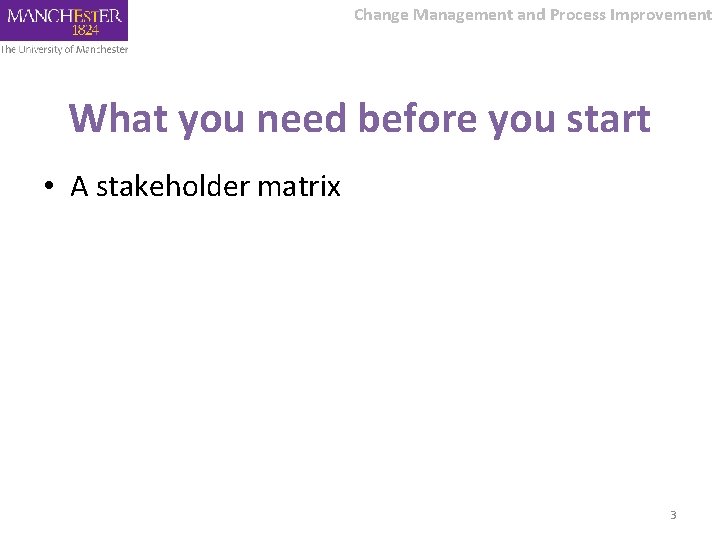 MANCHESTER
1824
The University of Manchester

Change Management and Process Improvement

What you need before you start

• A stakeholder matrix

3